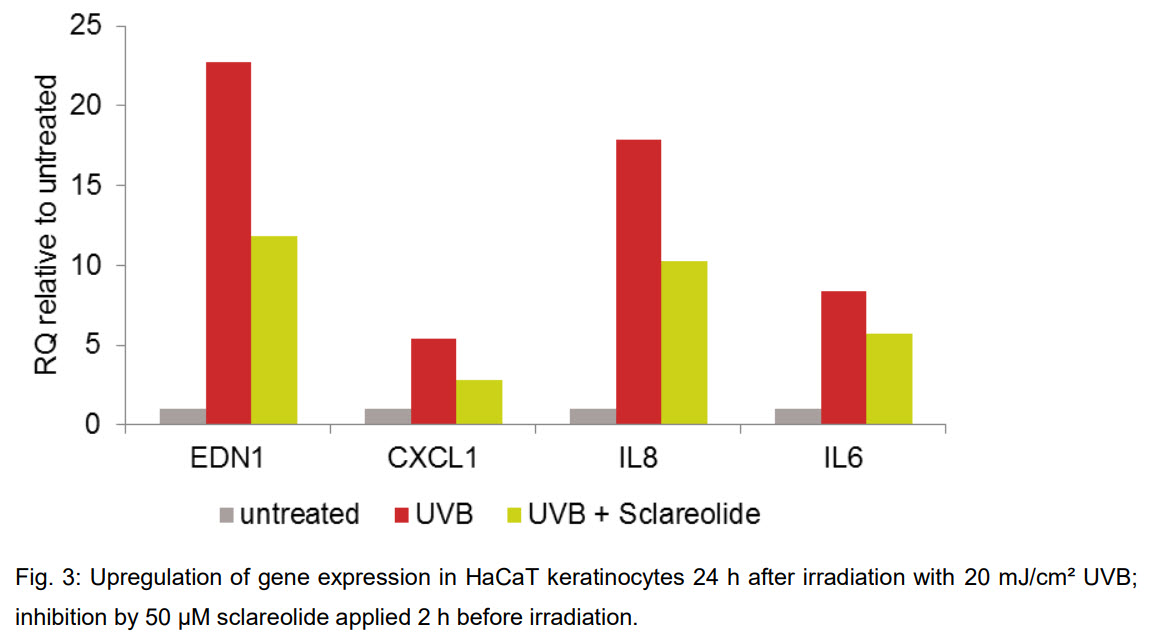 25
20
15
10
5
0
RQ relative to untreated
EDN1
CXCL1
IL8
IL6
untreated UVB UVB + Sclareolide

Fig. 3: Upregulation of gene expression in HaCaT keratinocytes 24 h after irradiation with 20 mJ/cm² UVB; inhibition by 50 µM sclareolide applied 2 h before irradiation.